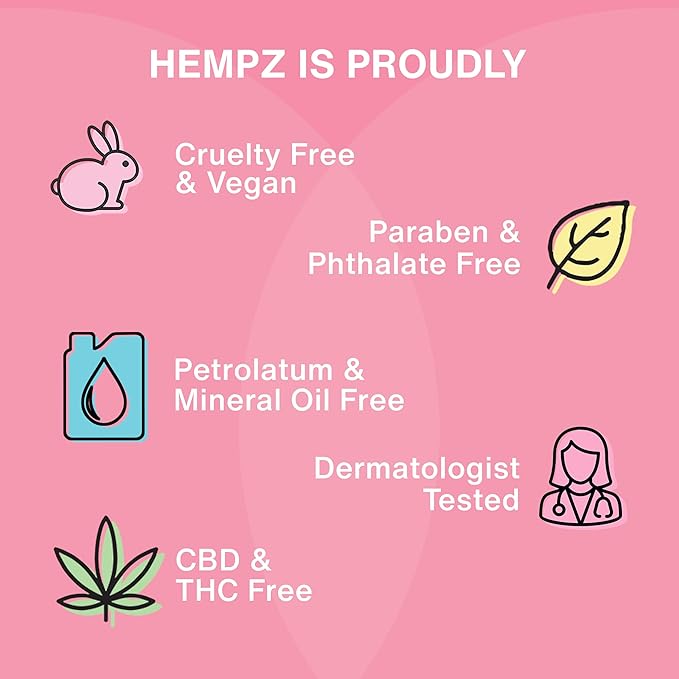 HEMPZ IS PROUDLY

Cruelty Free & Vegan

Paraben & Phthalate Free

Petrolatum & Mineral Oil Free

Dermatologist Tested

CBD & THC Free